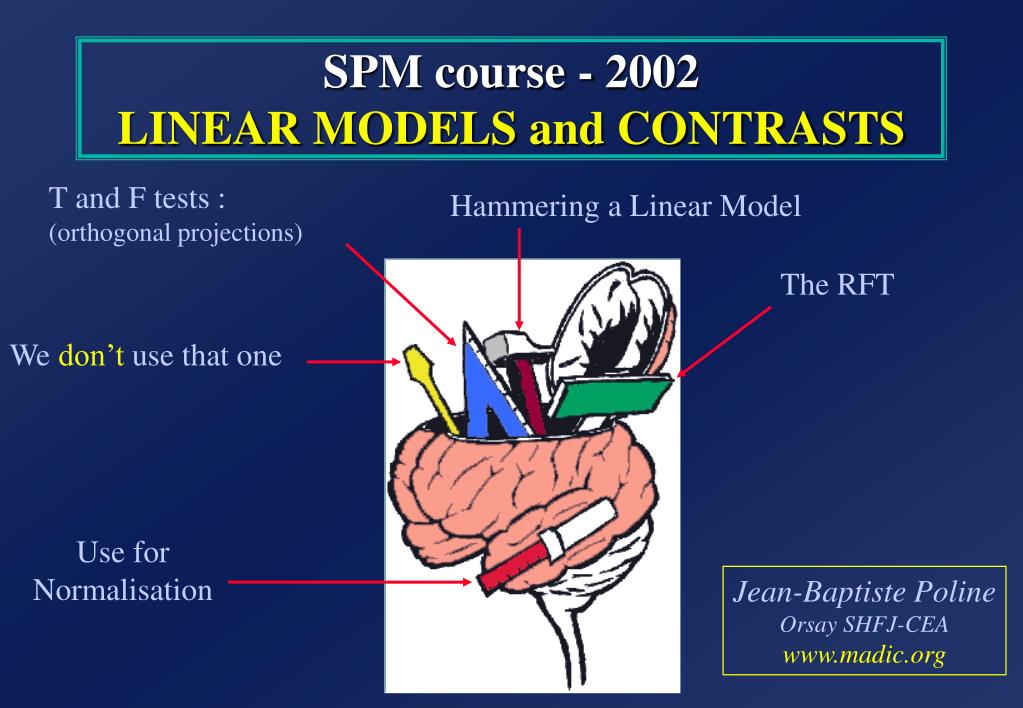 SPM course - 2002
LINEAR MODELS and CONTRASTS

T and F tests :
(orthogonal projections)

Hammering a Linear Model

The RFT

We don't use that one

Use for
Normalisation

Jean-Baptiste Poline
Orsay SHFJ-CEA
www.madic.org